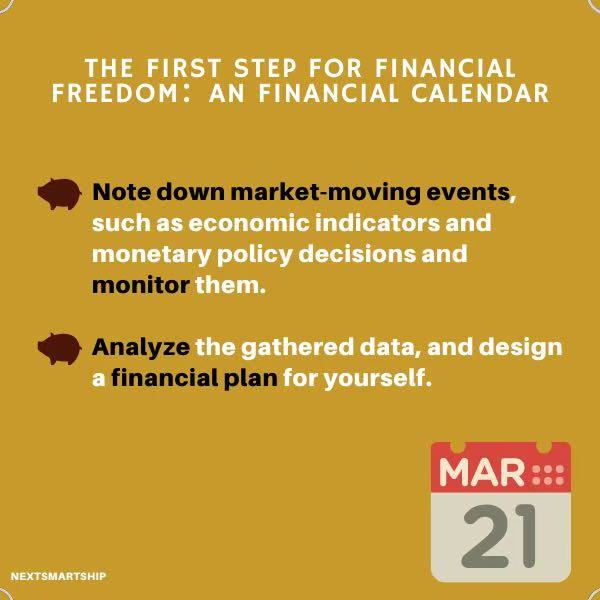 THE FIRST STEP FOR FINANCIAL FREEDOM: AN FINANCIAL CALENDAR

Note down market-moving events, such as economic indicators and monetary policy decisions and monitor them.

Analyze the gathered data, and design a financial plan for yourself.

MAR
21

NEXTSMARTSHIP